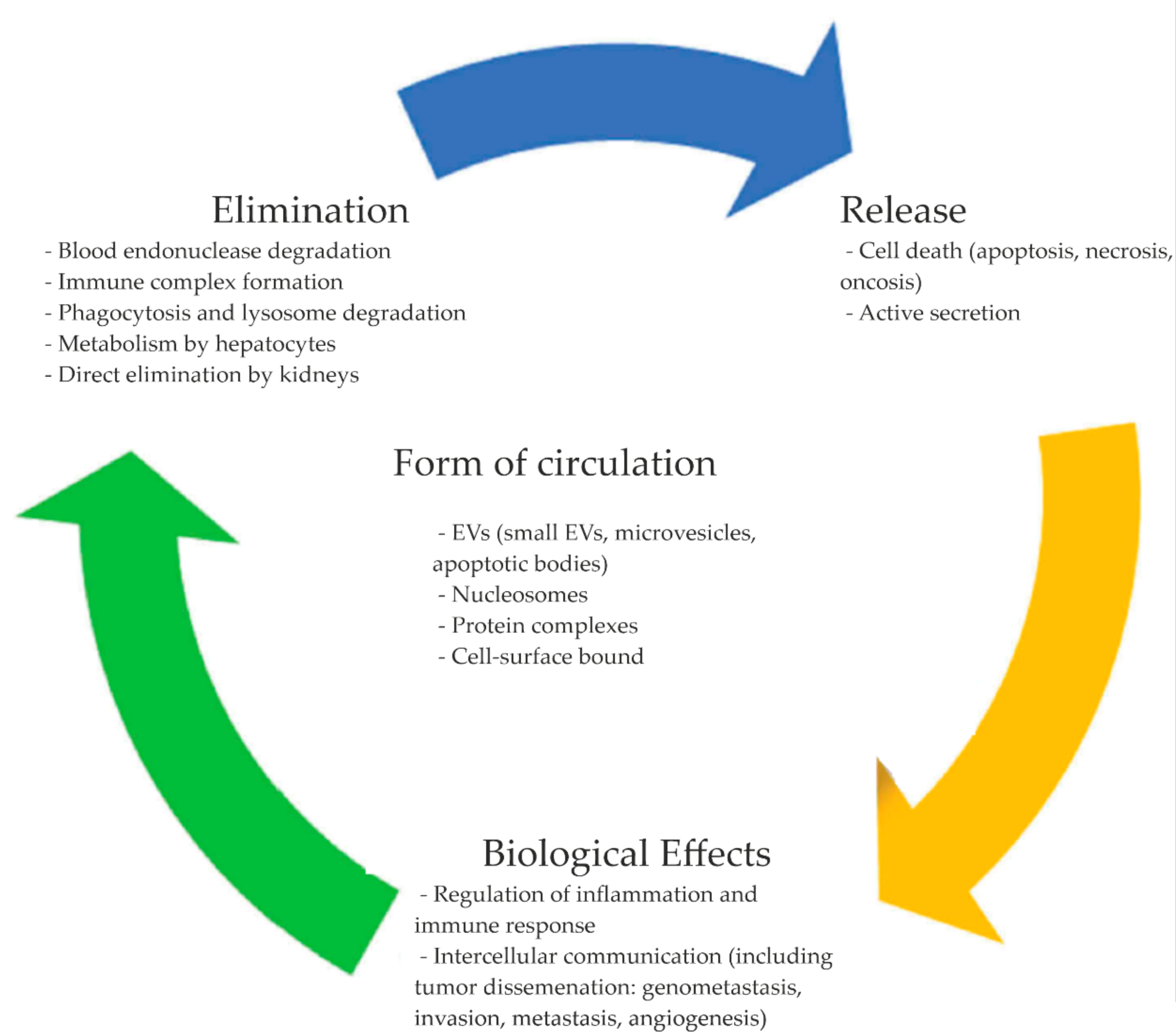 Elimination
- Blood endonuclease degradation
- Immune complex formation
- Phagocytosis and lysosome degradation
- Metabolism by hepatocytes
- Direct elimination by kidneys

Release
- Cell death (apoptosis, necrosis, oncosis)
- Active secretion

Form of circulation
- EVs (small EVs, microvesicles, apoptotic bodies)
- Nucleosomes
- Protein complexes
- Cell-surface bound

Biological Effects
- Regulation of inflammation and immune response
- Intercellular communication (including tumor dissemenation: genometastasis, invasion, metastasis, angiogenesis)